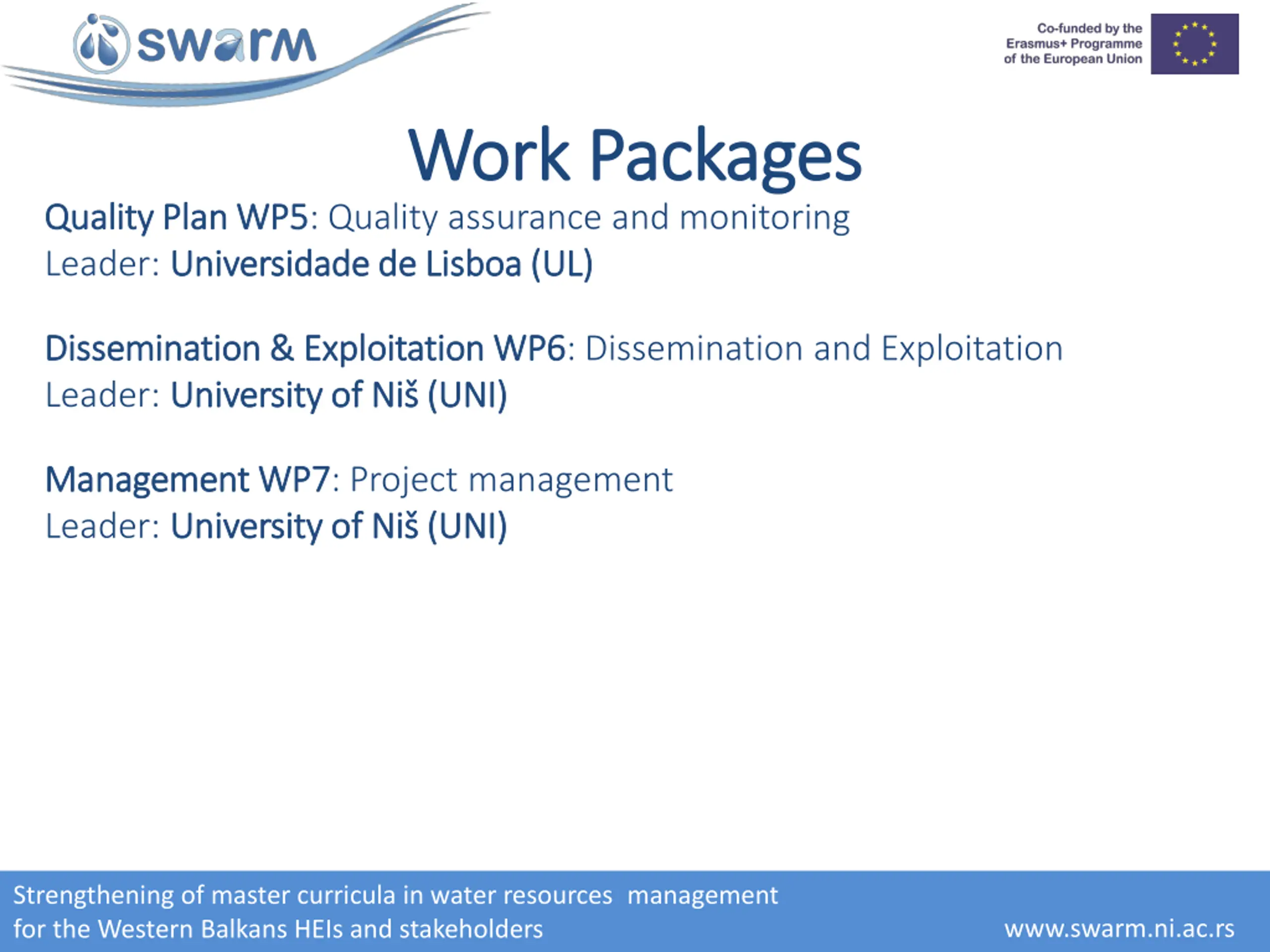 swarm

Co-funded by the Erasmus+ Programme of the European Union

Work Packages

Quality Plan WP5: Quality assurance and monitoring
Leader: Universidade de Lisboa (UL)

Dissemination & Exploitation WP6: Dissemination and Exploitation
Leader: University of Niš (UNI)

Management WP7: Project management
Leader: University of Niš (UNI)

Strengthening of master curricula in water resources management for the Western Balkans HEIs and stakeholders

www.swarm.ni.ac.rs